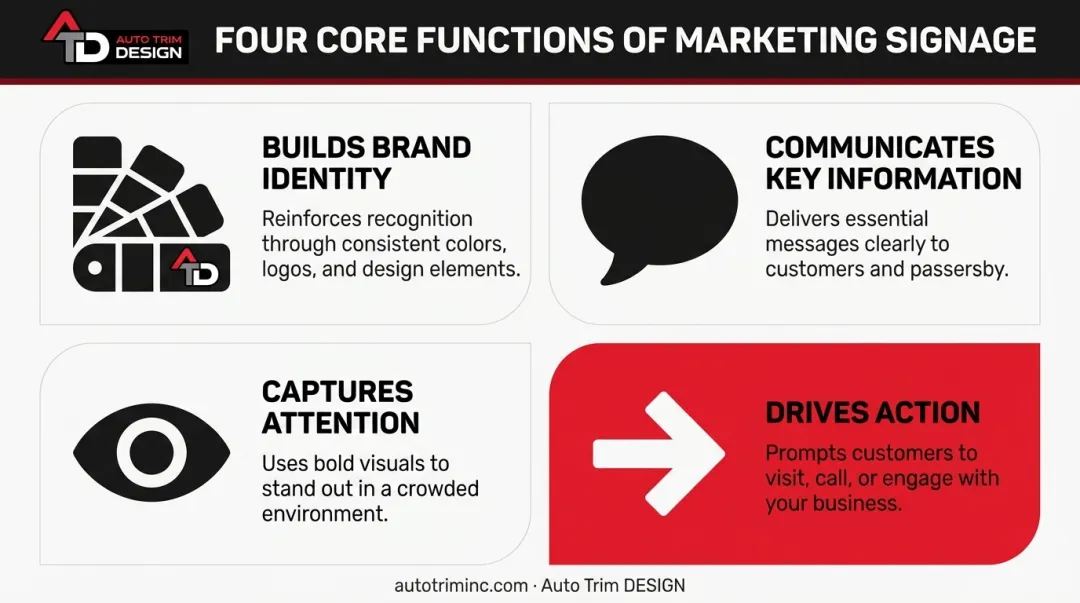 ATD AUTO TRIM DESIGN

FOUR CORE FUNCTIONS OF MARKETING SIGNAGE

ATD

BUILDS BRAND IDENTITY

Reinforces recognition through consistent colors, logos, and design elements.

COMMUNICATES KEY INFORMATION

Delivers essential messages clearly to customers and passersby.

CAPTURES ATTENTION

Uses bold visuals to stand out in a crowded environment.

DRIVES ACTION

Prompts customers to visit, call, or engage with your business.

autotriminc.com · Auto Trim DESIGN